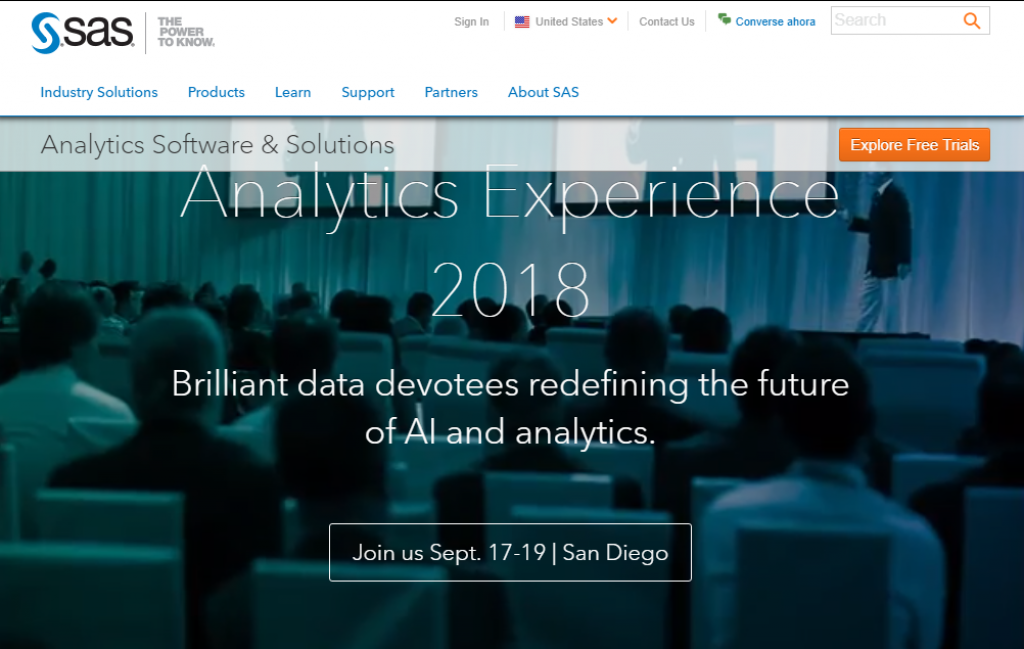 sas THE POWER TO KNOW.

Sign In United States Contact Us Converse ahora Search

Industry Solutions Products Learn Support Partners About SAS

Analytics Software & Solutions

Explore Free Trials

Analytics Experience 2018

Brilliant data devotees redefining the future of AI and analytics.

Join us Sept. 17-19 | San Diego